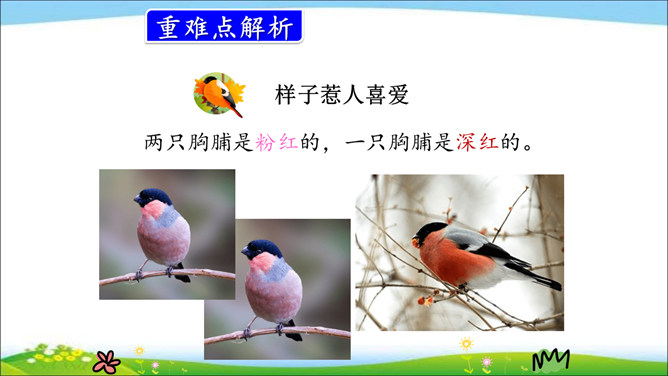 重难点解析

样子惹人喜爱

两只胸脯是粉红的，一只胸脯是深红的。